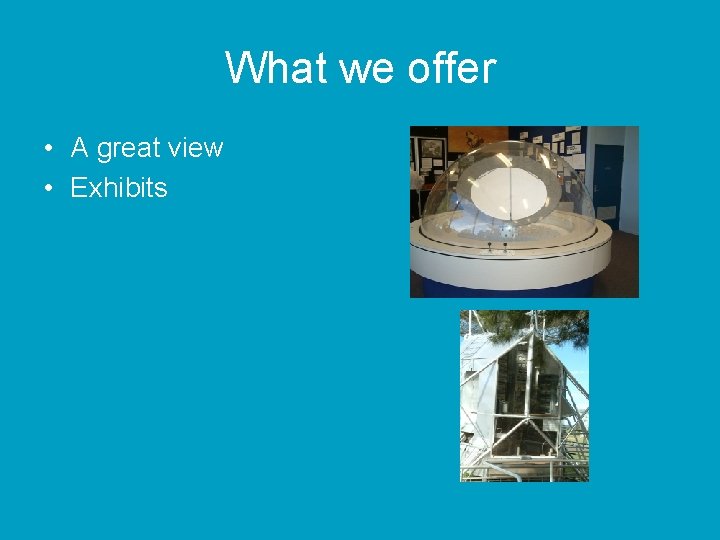 What we offer

• A great view
• Exhibits